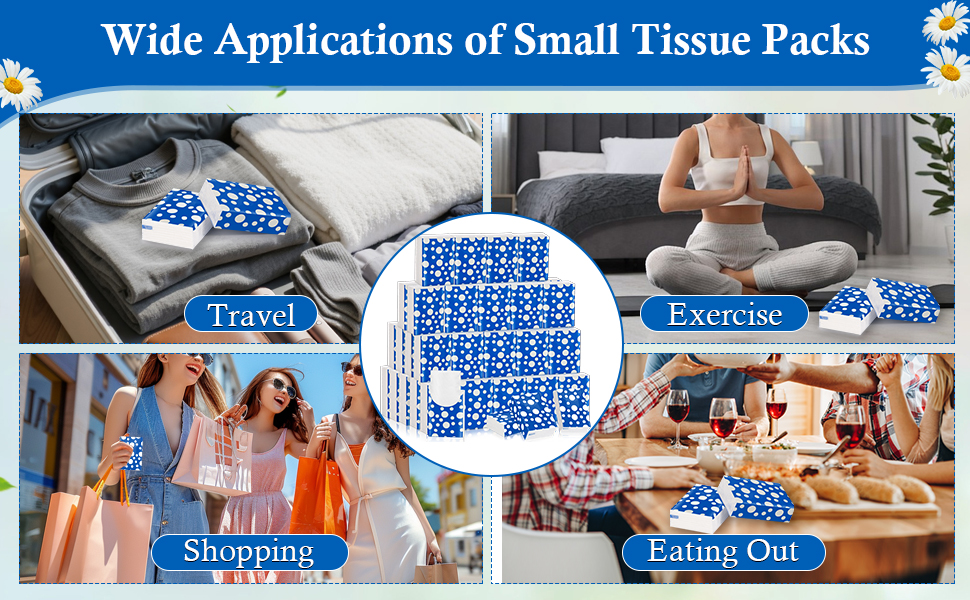 Wide Applications of Small Tissue Packs

Travel

Exercise

Shopping

Eating Out